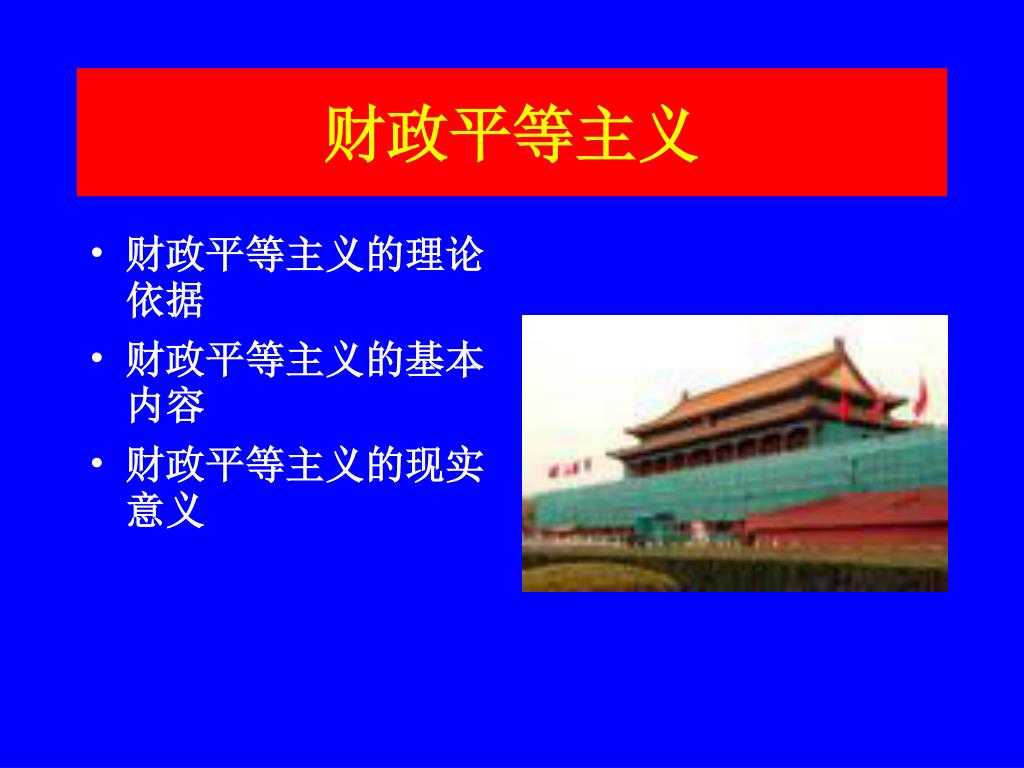 财政平等主义

• 财政平等主义的理论依据
• 财政平等主义的基本内容
• 财政平等主义的现实意义